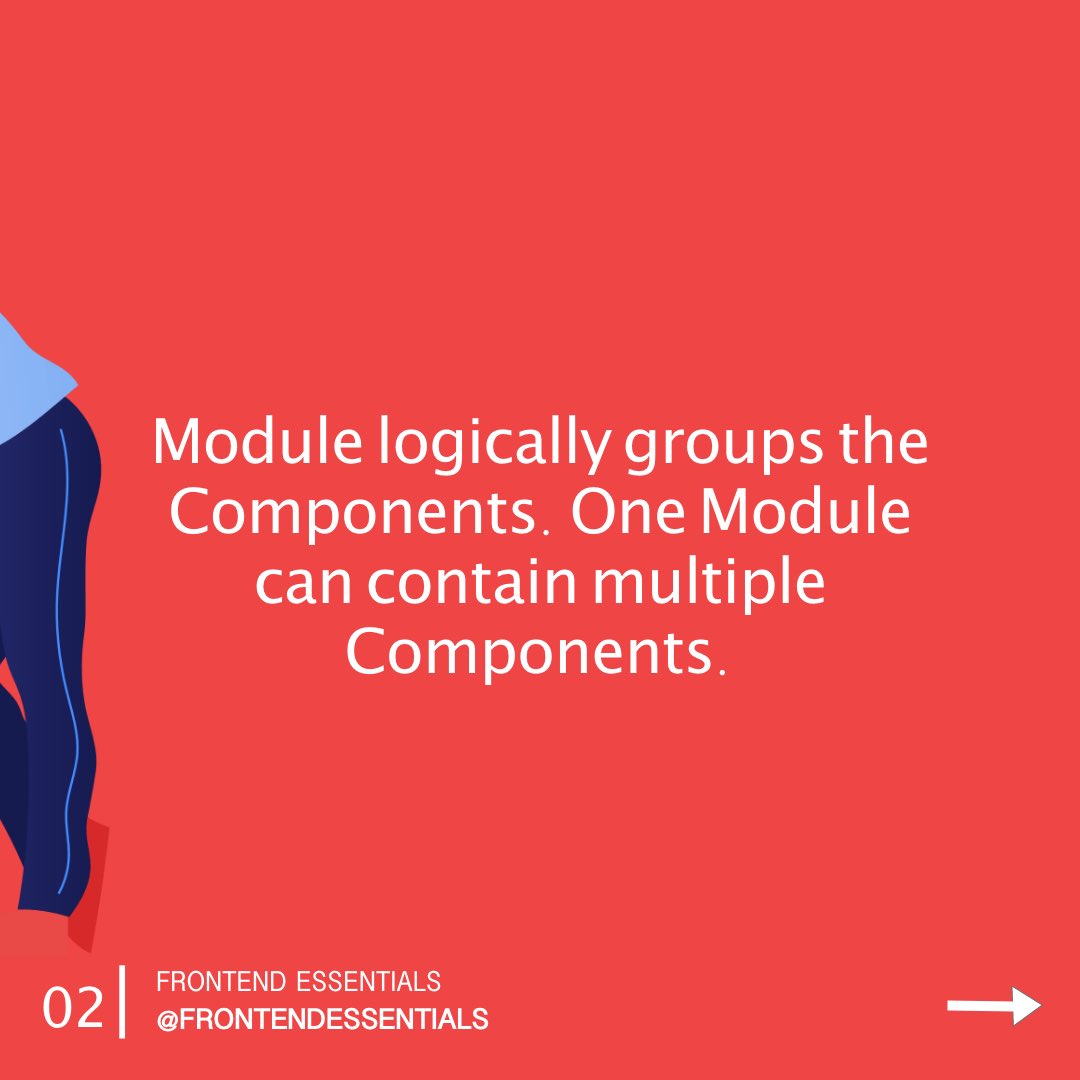 Module logically groups the Components. One Module can contain multiple Components.

02

FRONTEND ESSENTIALS
@FRONTENDESSENTIALS